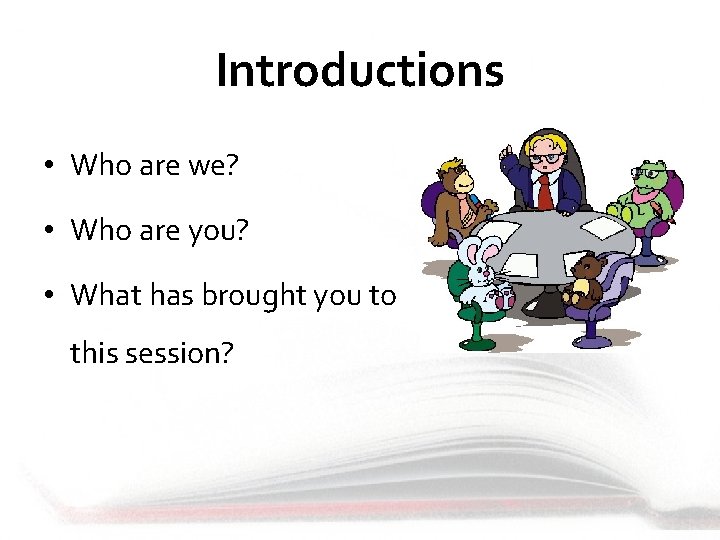 Introductions

• Who are we?

• Who are you?

• What has brought you to this session?